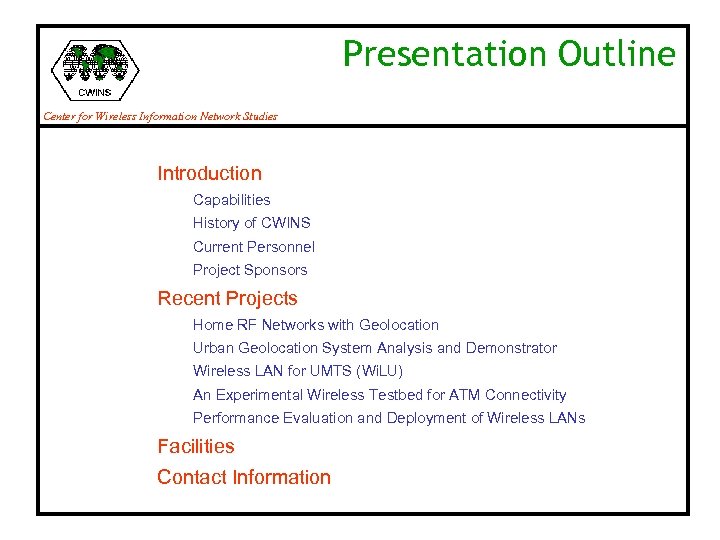 CWINS

Center for Wireless Information Network Studies

Presentation Outline

Introduction

Capabilities

History of CWINS

Current Personnel

Project Sponsors

Recent Projects

Home RF Networks with Geolocation

Urban Geolocation System Analysis and Demonstrator

Wireless LAN for UMTS (WiLU)

An Experimental Wireless Testbed for ATM Connectivity

Performance Evaluation and Deployment of Wireless LANs

Facilities

Contact Information